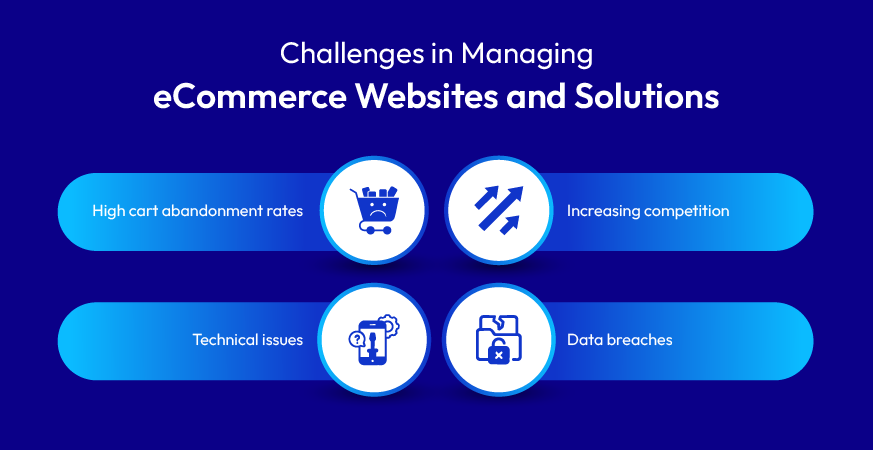 Challenges in Managing
eCommerce Websites and Solutions

High cart abandonment rates

Increasing competition

Technical issues

Data breaches